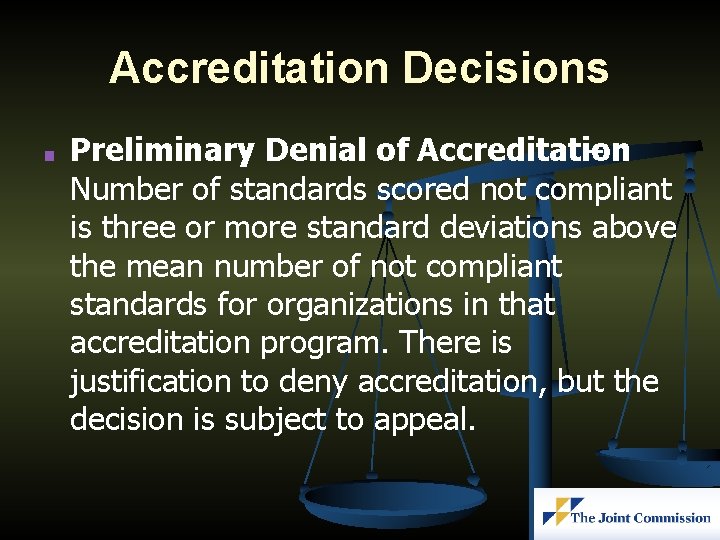 Accreditation Decisions

Preliminary Denial of Accreditation
Number of standards scored not compliant is three or more standard deviations above the mean number of not compliant standards for organizations in that accreditation program. There is justification to deny accreditation, but the decision is subject to appeal.

The Joint Commission